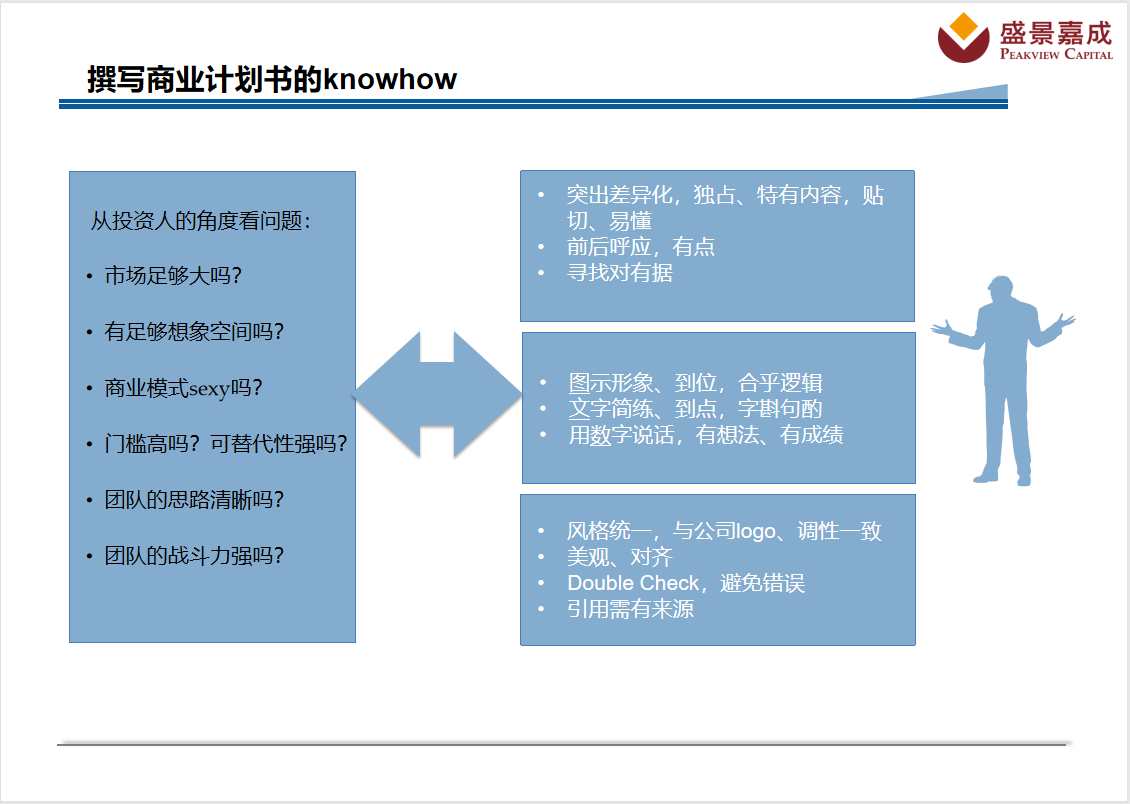 盛景嘉成
PEAKVIEW CAPITAL

撰写商业计划书的knowhow

从投资人的角度看问题：

• 市场足够大吗？
• 有足够想象空间吗？
• 商业模式sexy吗？
• 门槛高吗？可替代性强吗？
• 团队的思路清晰吗？
• 团队的战斗力强吗？

• 突出差异化，独占、特有内容，贴切、易懂
• 前后呼应，有点
• 寻找对有据

• 图示形象、到位，合乎逻辑
• 文字简练、到点，字斟句酌
• 用数字说话，有想法、有成绩

• 风格统一，与公司logo、调性一致
• 美观、对齐
• Double Check，避免错误
• 引用需有来源